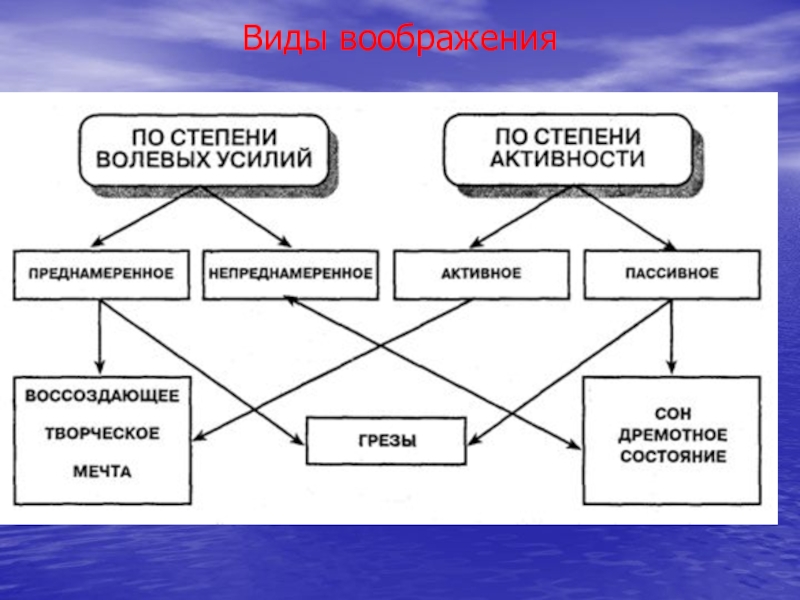 Виды воображения

ПО СТЕПЕНИ ВОЛЕВЫХ УСИЛИЙ

ПО СТЕПЕНИ АКТИВНОСТИ

ПРЕДНАМЕРЕННОЕ

НЕПРЕДНАМЕРЕННОЕ

АКТИВНОЕ

ПАССИВНОЕ

ВОССОЗДАЮЩЕЕ
ТВОРЧЕСКОЕ
МЕЧТА

ГРЕЗЫ

СОН
ДРЕМОТНОЕ СОСТОЯНИЕ